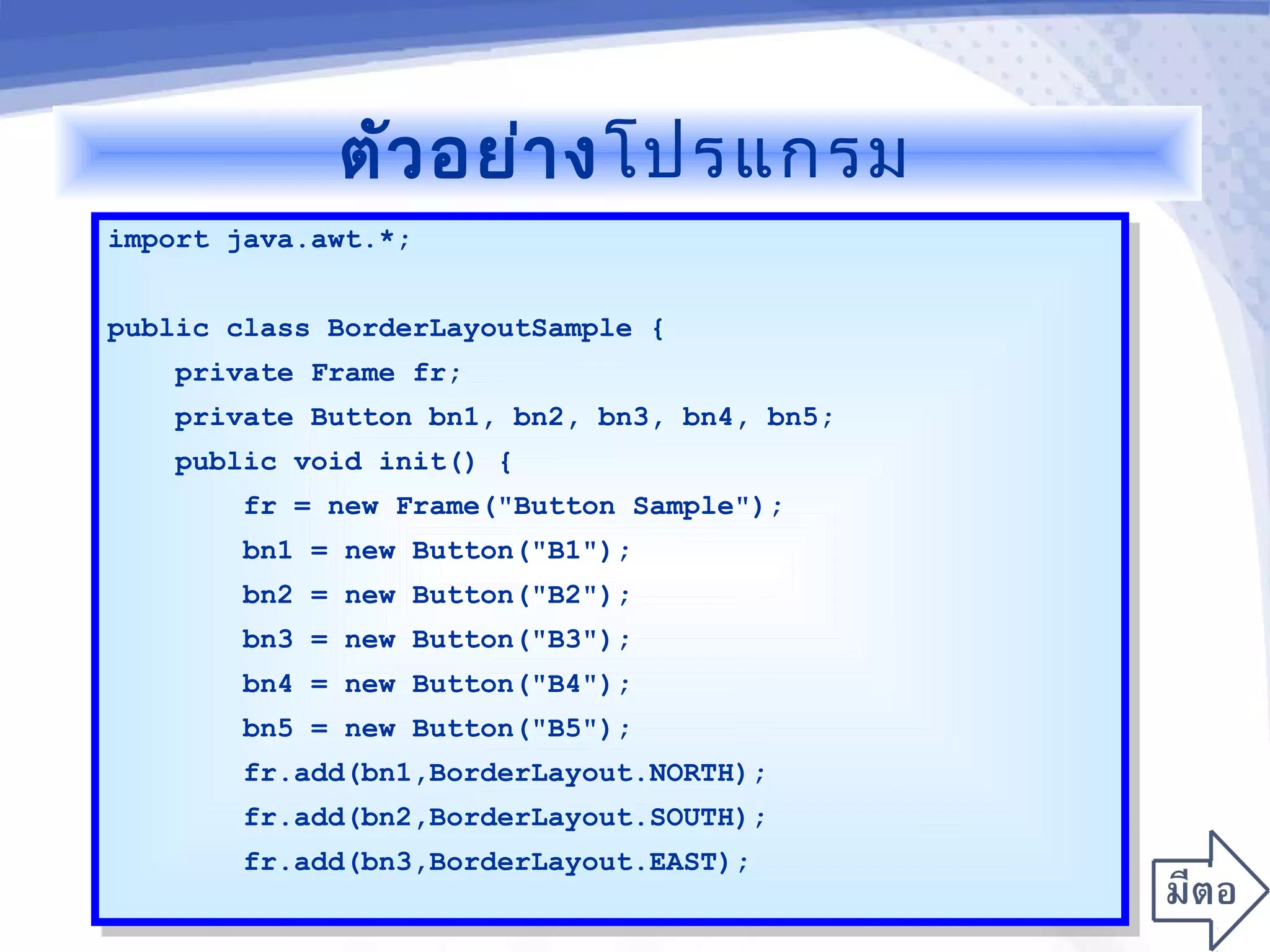 ตัวอย่างโปรแกรม

import java.awt.*;

public class BorderLayoutSample {
    private Frame fr;
    private Button bn1, bn2, bn3, bn4, bn5;
    public void init() {
        fr = new Frame("Button Sample");
        bn1 = new Button("B1");
        bn2 = new Button("B2");
        bn3 = new Button("B3");
        bn4 = new Button("B4");
        bn5 = new Button("B5");
        fr.add(bn1,BorderLayout.NORTH);
        fr.add(bn2,BorderLayout.SOUTH);
        fr.add(bn3,BorderLayout.EAST);

มีตอ